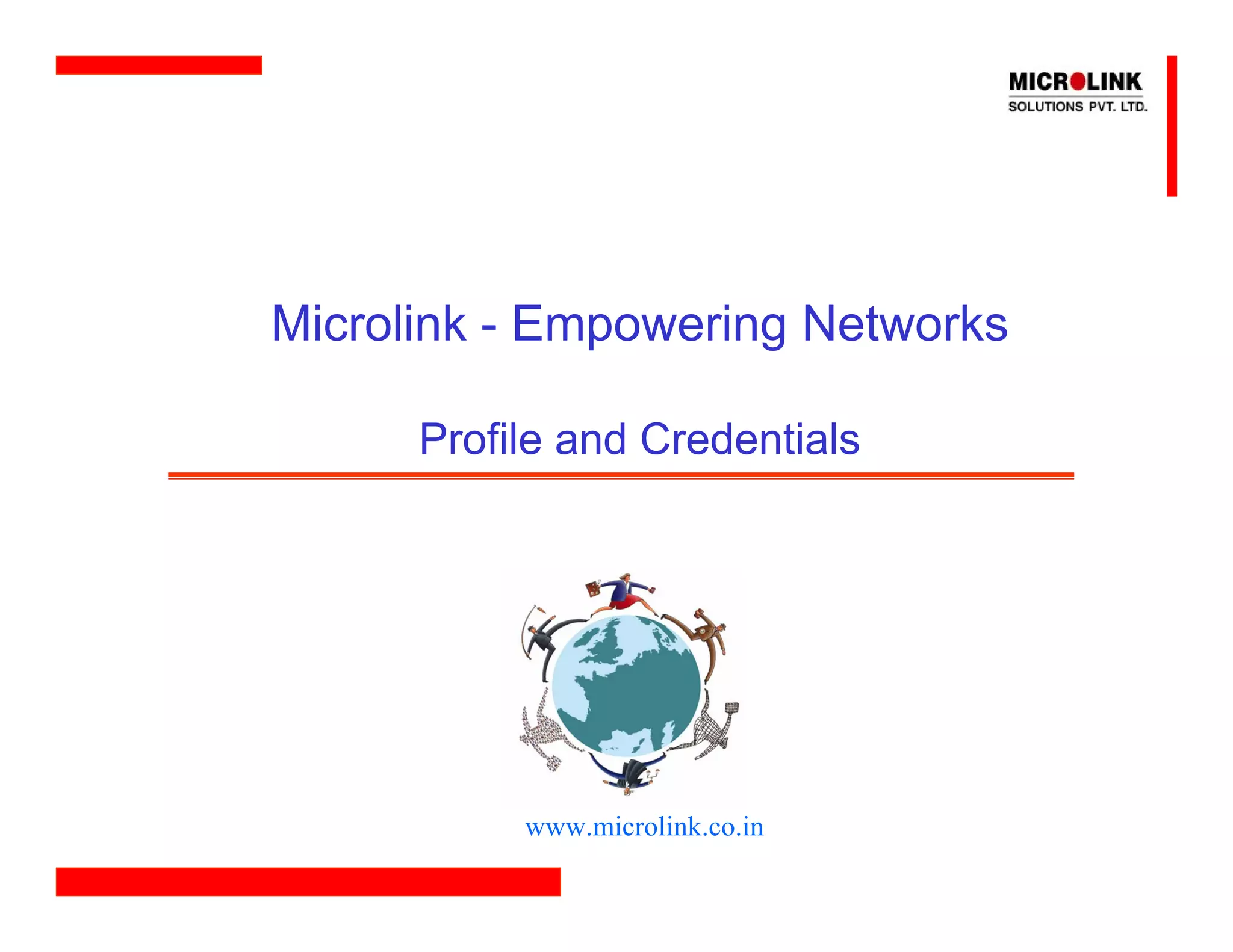 MICROLINK
SOLUTIONS PVT. LTD.

Microlink - Empowering Networks

Profile and Credentials

www.microlink.co.in